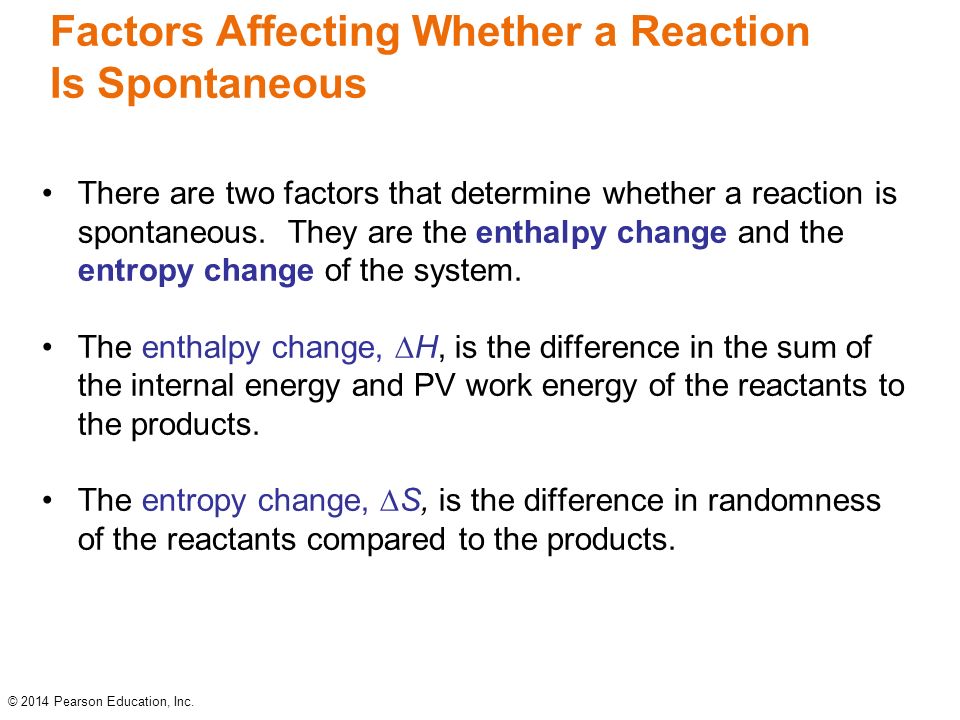 Factors Affecting Whether a Reaction Is Spontaneous

• There are two factors that determine whether a reaction is spontaneous. They are the enthalpy change and the entropy change of the system.

• The enthalpy change, $\Delta H$, is the difference in the sum of the internal energy and PV work energy of the reactants to the products.

• The entropy change, $\Delta S$, is the difference in randomness of the reactants compared to the products.

© 2014 Pearson Education, Inc.